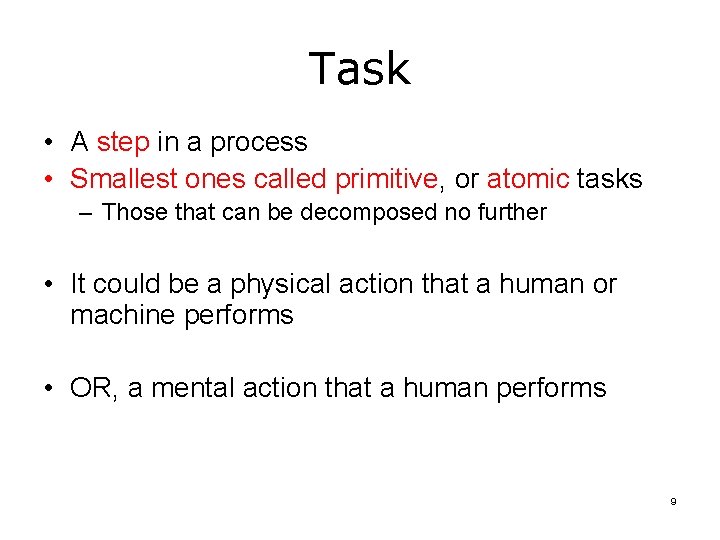 Task

• A step in a process
• Smallest ones called primitive, or atomic tasks
– Those that can be decomposed no further

• It could be a physical action that a human or machine performs

• OR, a mental action that a human performs

9